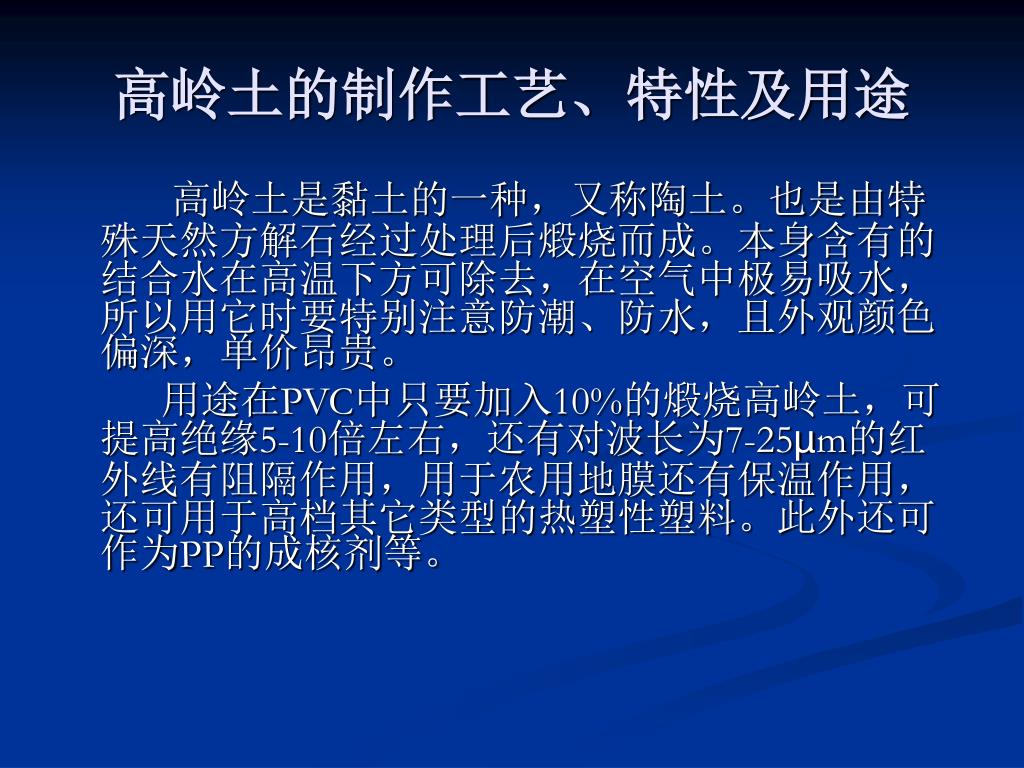 高岭土的制作工艺、特性及用途

高岭土是黏土的一种，又称陶土。也是由特殊天然方解石经过处理后煅烧而成。本身含有的结合水在高温下方可除去，在空气中极易吸水，所以用它时要特别注意防潮、防水，且外观颜色偏深，单价昂贵。

用途在PVC中只要加入10%的煅烧高岭土，可提高绝缘5-10倍左右，还有对波长为7-25μm的红外线有阻隔作用，用于农用地膜还有保温作用，还可用于高档其它类型的热塑性塑料。此外还可作为PP的成核剂等。